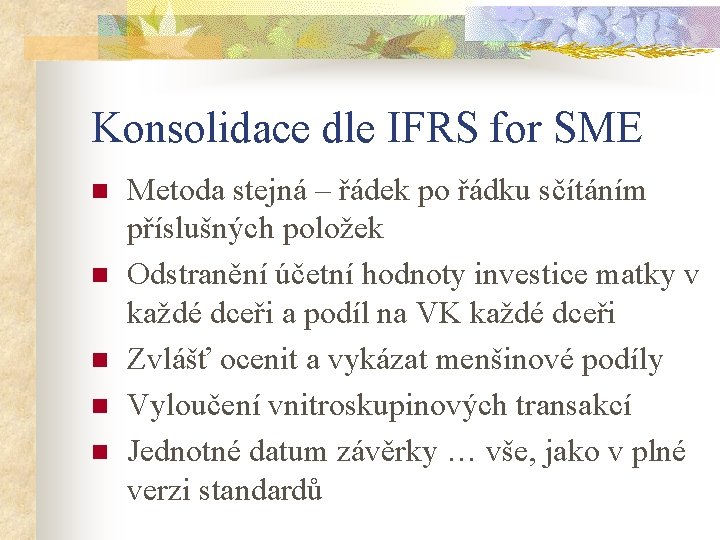 Konsolidace dle IFRS for SME

Metoda stejná – řádek po řádku sčítáním příslušných položek

Odstranění účetní hodnoty investice matky v každé dceři a podíl na VK každé dceři

Zvlášť ocenit a vykázat menšinové podíly

Vyloučení vnitroskupinových transakcí

Jednotné datum závěrky … vše, jako v plné verzi standardů